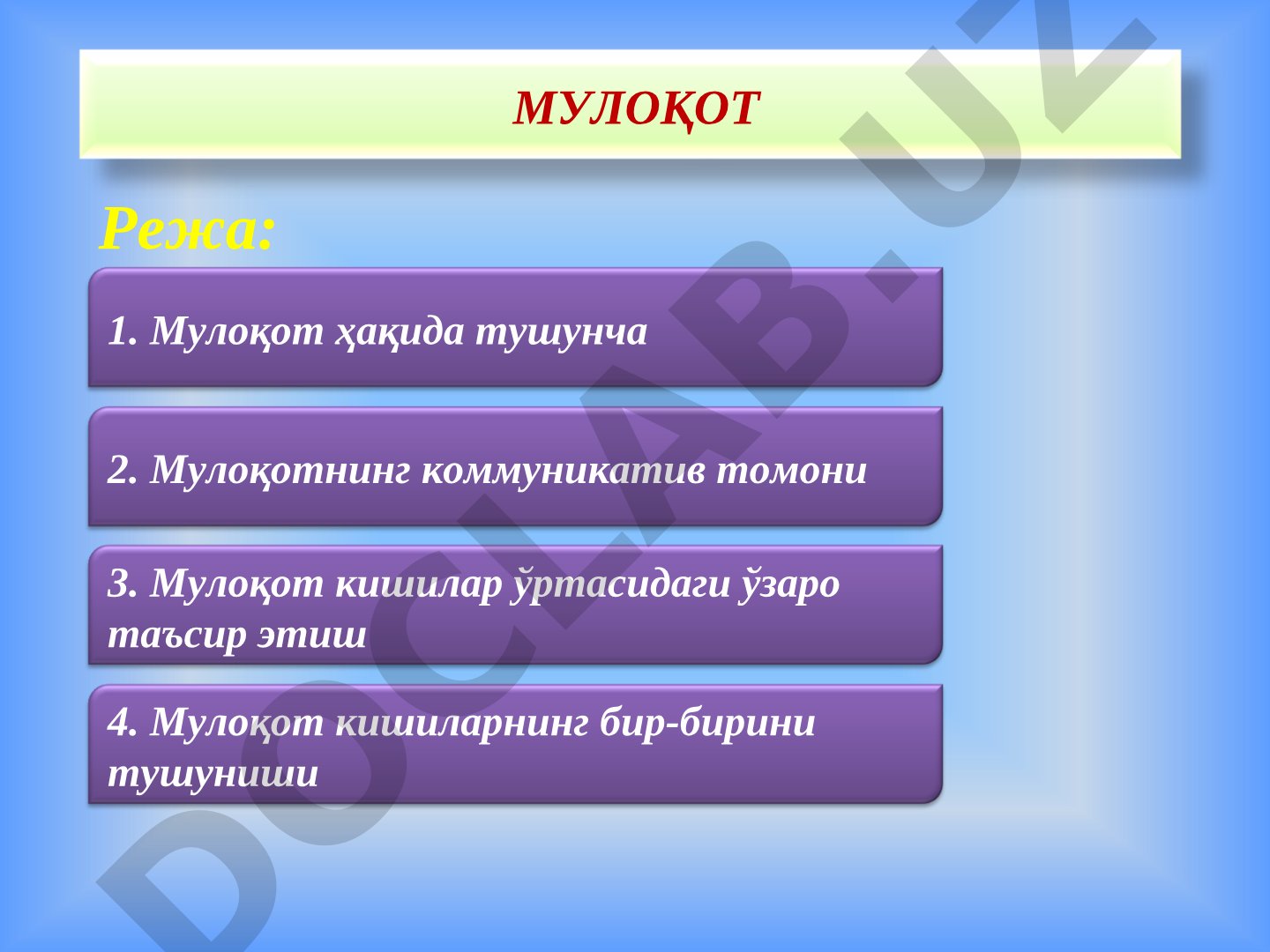 МУЛОҚОТ

Режа:

1. Мулоқот ҳақида тушунча

2. Мулоқотнинг коммуникатив томони

3. Мулоқот кишилар ўртасидаги ўзаро таъсир этиш

4. Мулоқот кишиларнинг бир-бирини тушуниши

DOCLAB.UZ